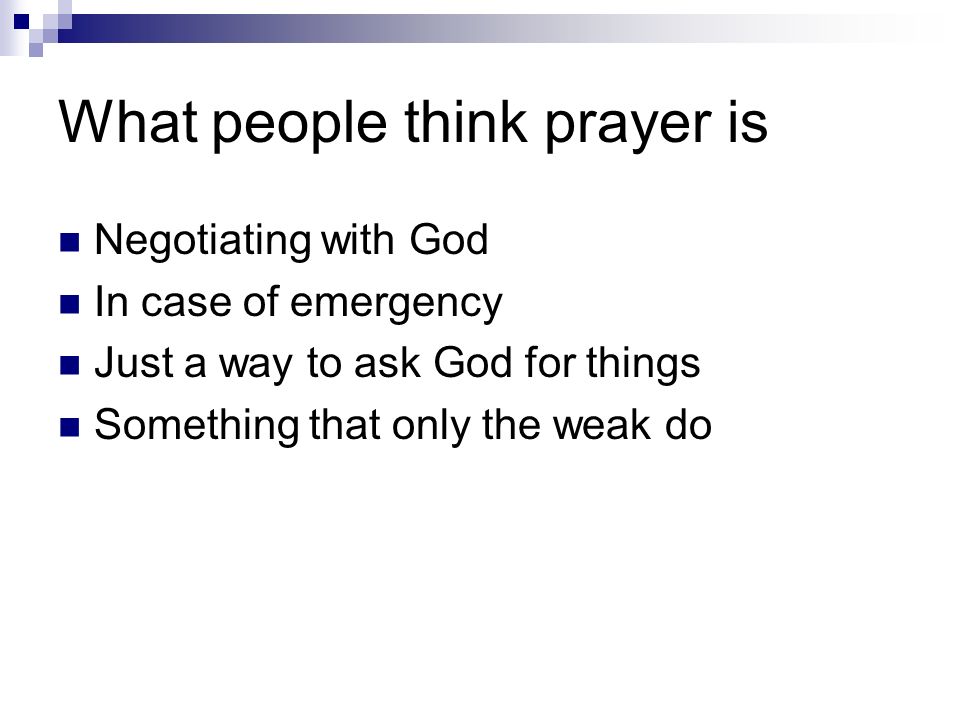 What people think prayer is

- Negotiating with God
- In case of emergency
- Just a way to ask God for things
- Something that only the weak do